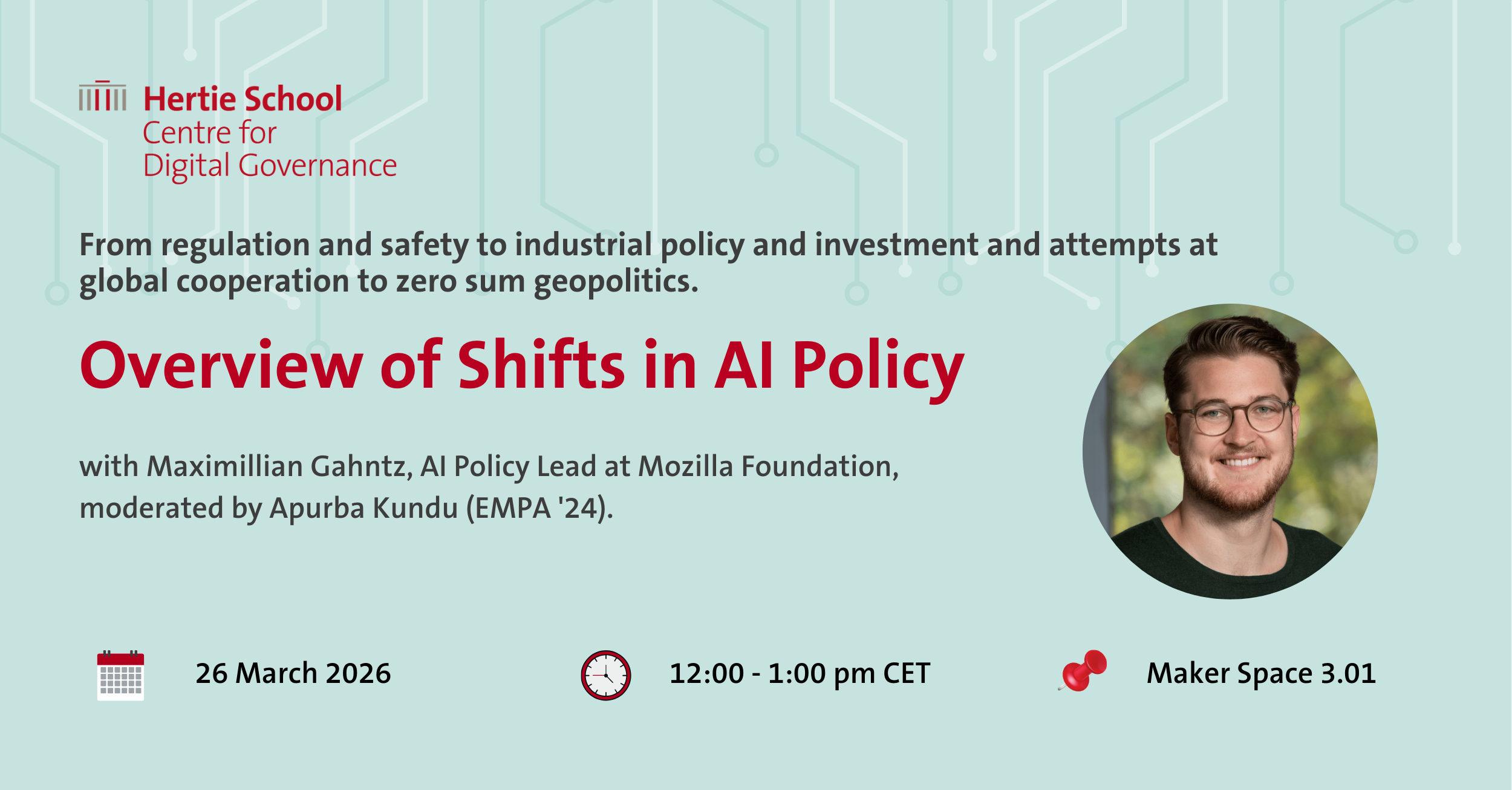 Hertie School
Centre for
Digital Governance

From regulation and safety to industrial policy and investment and attempts at global cooperation to zero sum geopolitics.

Overview of Shifts in AI Policy

with Maximillian Gahntz, AI Policy Lead at Mozilla Foundation, moderated by Apurba Kundu (EMPA '24).

26 March 2026

12:00 - 1:00 pm CET

Maker Space 3.01